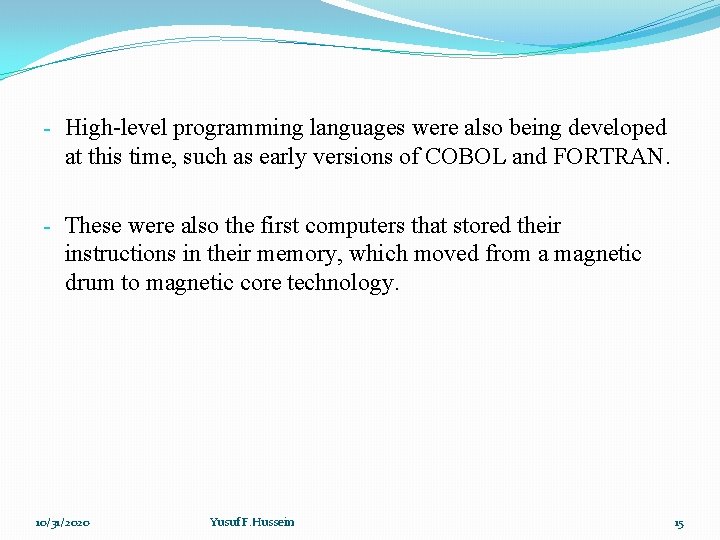 - High-level programming languages were also being developed at this time, such as early versions of COBOL and FORTRAN.

- These were also the first computers that stored their instructions in their memory, which moved from a magnetic drum to magnetic core technology.

10/31/2020

Yusuf F.Hussein

15